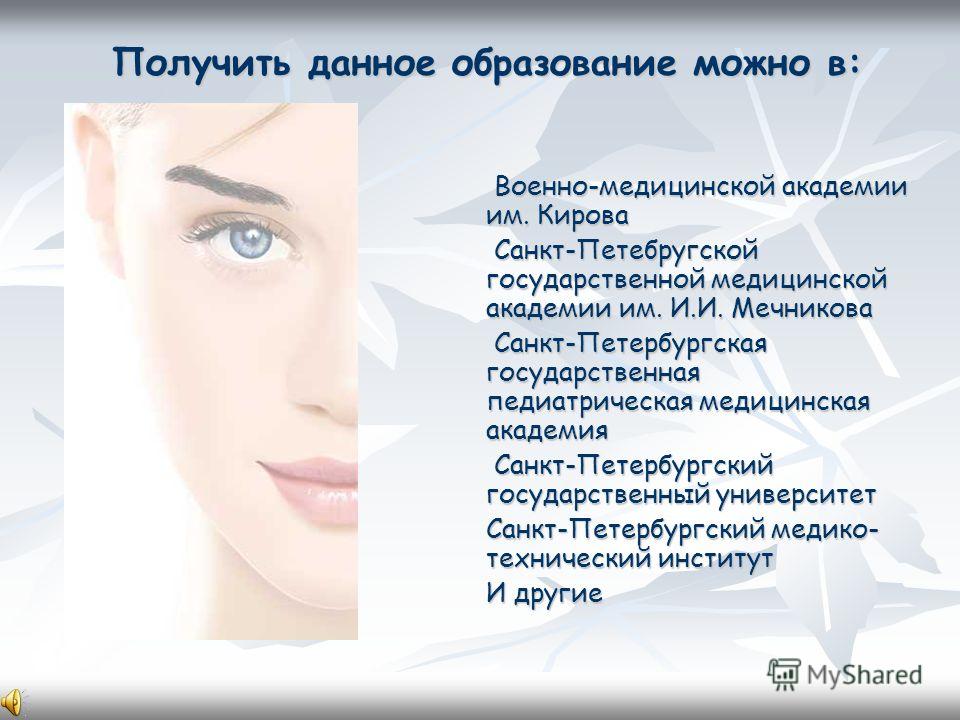 Получить данное образование можно в:

Военно-медицинской академии им. Кирова

Санкт-Петебругской государственной медицинской академии им. И.И. Мечникова

Санкт-Петербургская государственная педиатрическая медицинская академия

Санкт-Петербургский государственный университет

Санкт-Петербургский медико-технический институт

И другие

MyShared